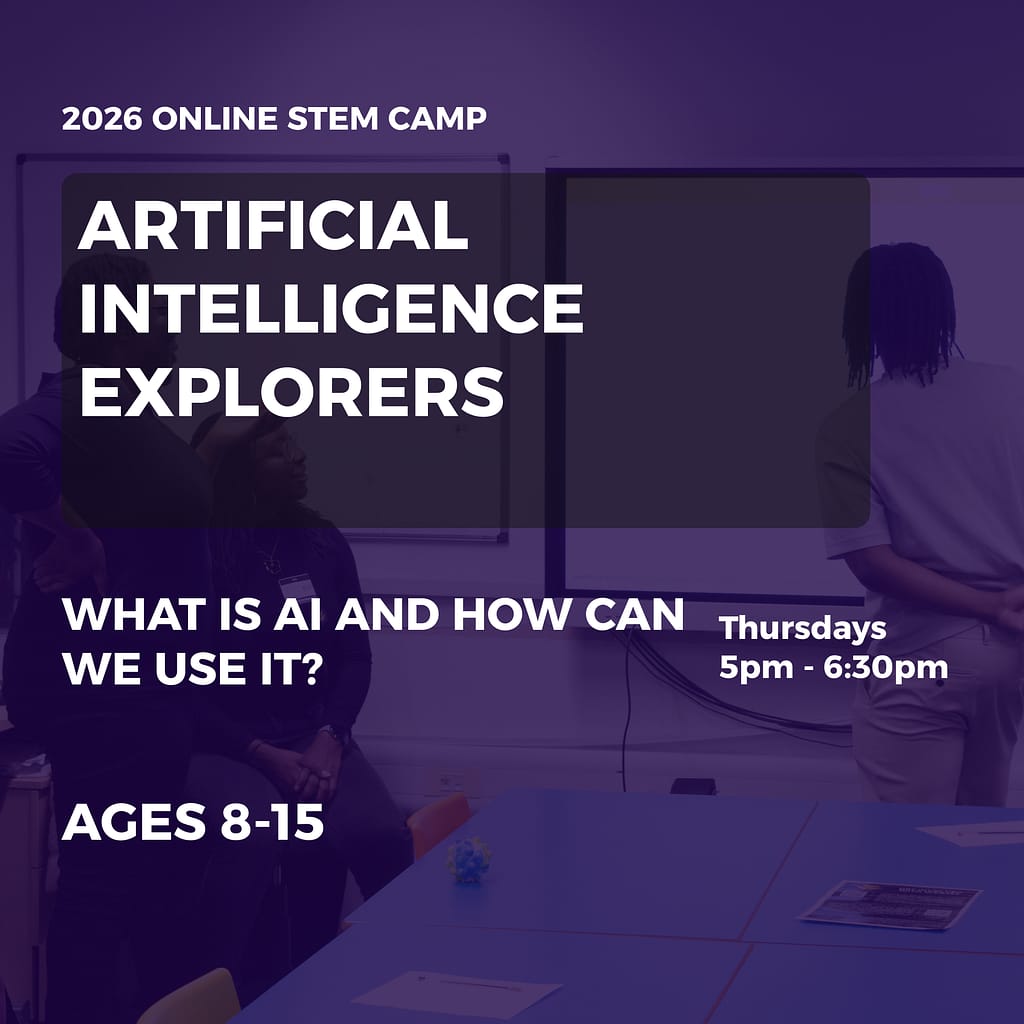 2026 ONLINE STEM CAMP

ARTIFICIAL INTELLIGENCE EXPLORERS

WHAT IS AI AND HOW CAN WE USE IT?

Thursdays
5pm - 6:30pm

AGES 8-15